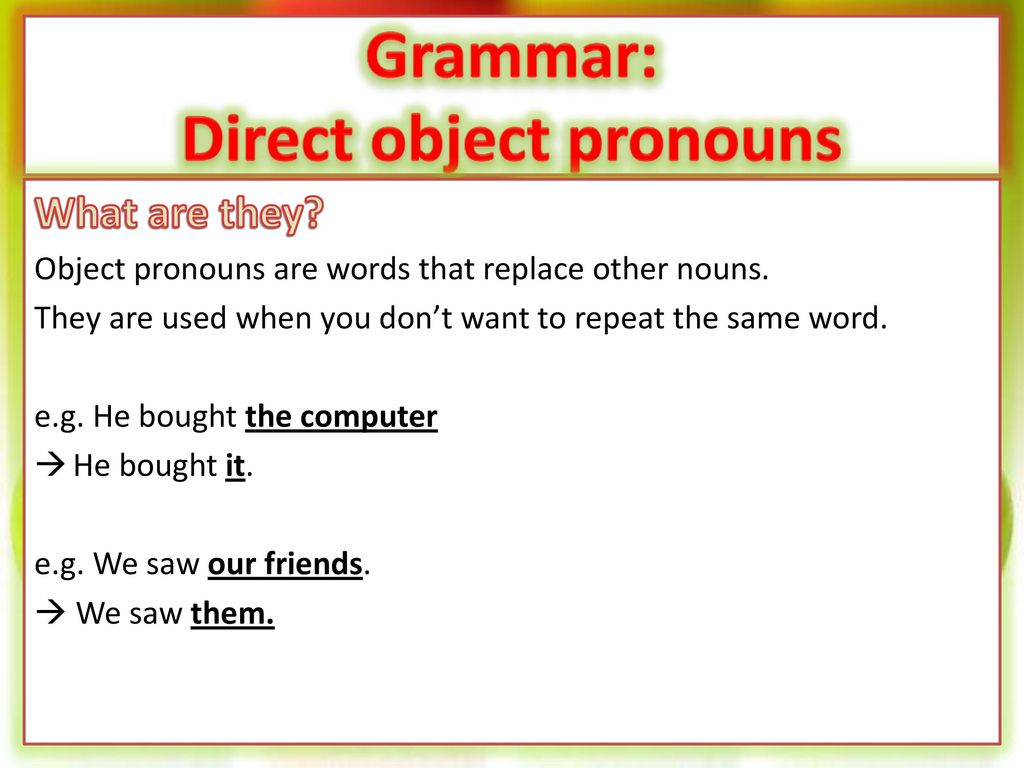 Grammar:
Direct object pronouns

What are they?

Object pronouns are words that replace other nouns.
They are used when you don’t want to repeat the same word.

e.g. He bought the computer
→ He bought it.

e.g. We saw our friends.
→ We saw them.